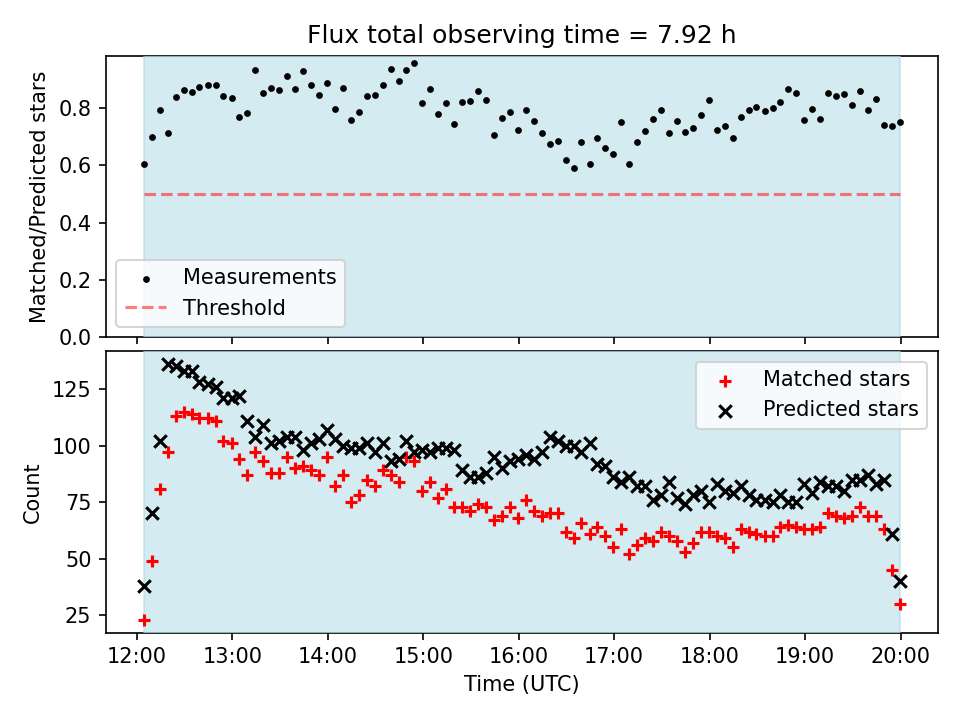 Flux total observing time = 7.92 h

Matched/Predicted stars

0.8
0.6
0.4
0.2
0.0

Measurements
Threshold

Count

125
100
75
50
25

Matched stars
Predicted stars

12:00 13:00 14:00 15:00 16:00 17:00 18:00 19:00 20:00

Time (UTC)